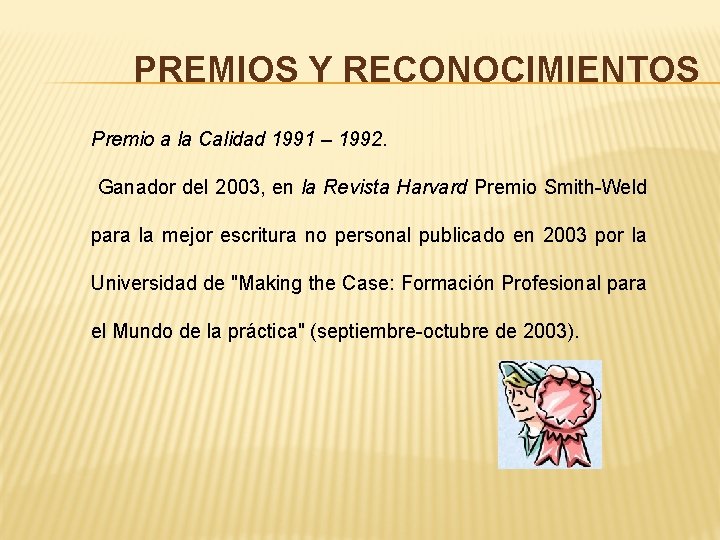 PREMIOS Y RECONOCIMIENTOS

Premio a la Calidad 1991 – 1992.

Ganador del 2003, en la Revista Harvard Premio Smith-Weld para la mejor escritura no personal publicado en 2003 por la Universidad de "Making the Case: Formación Profesional para el Mundo de la práctica" (septiembre-octubre de 2003).